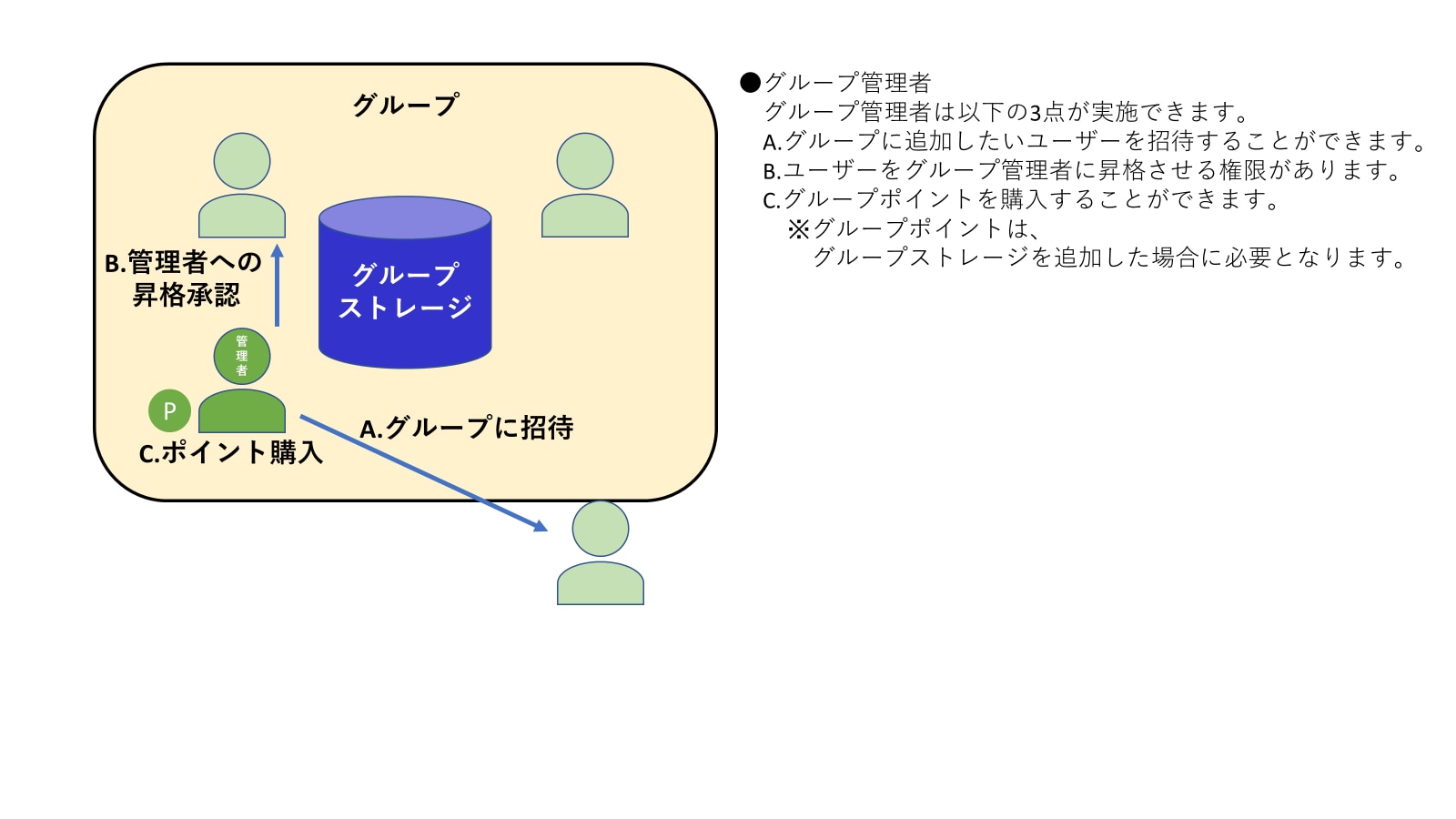 グループ

B.管理者への昇格承認

グループストレージ

管理者

P

C.ポイント購入

A.グループに招待

●グループ管理者
グループ管理者は以下の3点が実施できます。
A.グループに追加したいユーザーを招待することができます。
B.ユーザーをグループ管理者に昇格させる権限があります。
C.グループポイントを購入することができます。
※グループポイントは、
グループストレージを追加した場合に必要となります。